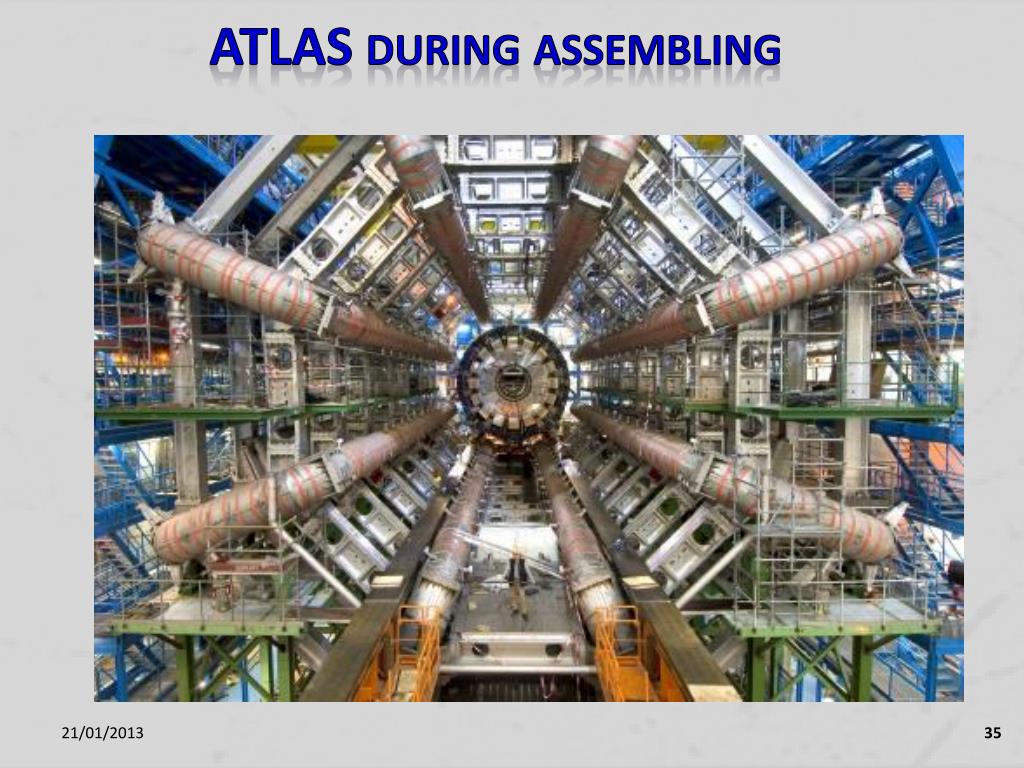 ATLAS DURING ASSEMBLING

21/01/2013

35